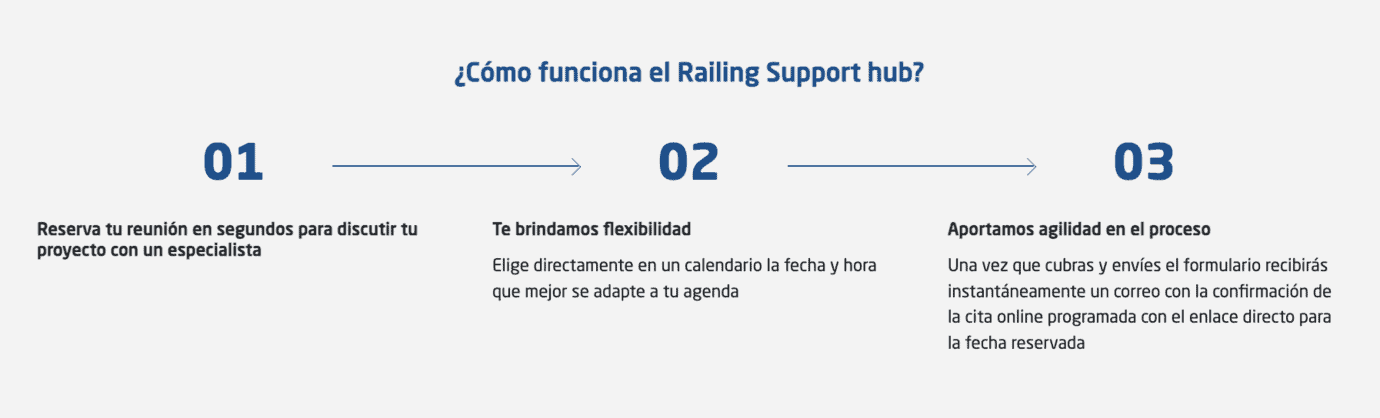 ¿Cómo funciona el Railing Support hub?

01

Reserva tu reunión en segundos para discutir tu proyecto con un especialista

02

Te brindamos flexibilidad

Elige directamente en un calendario la fecha y hora que mejor se adapte a tu agenda

03

Aportamos agilidad en el proceso

Una vez que cubras y envíes el formulario recibirás instantáneamente un correo con la confirmación de la cita online programada con el enlace directo para la fecha reservada